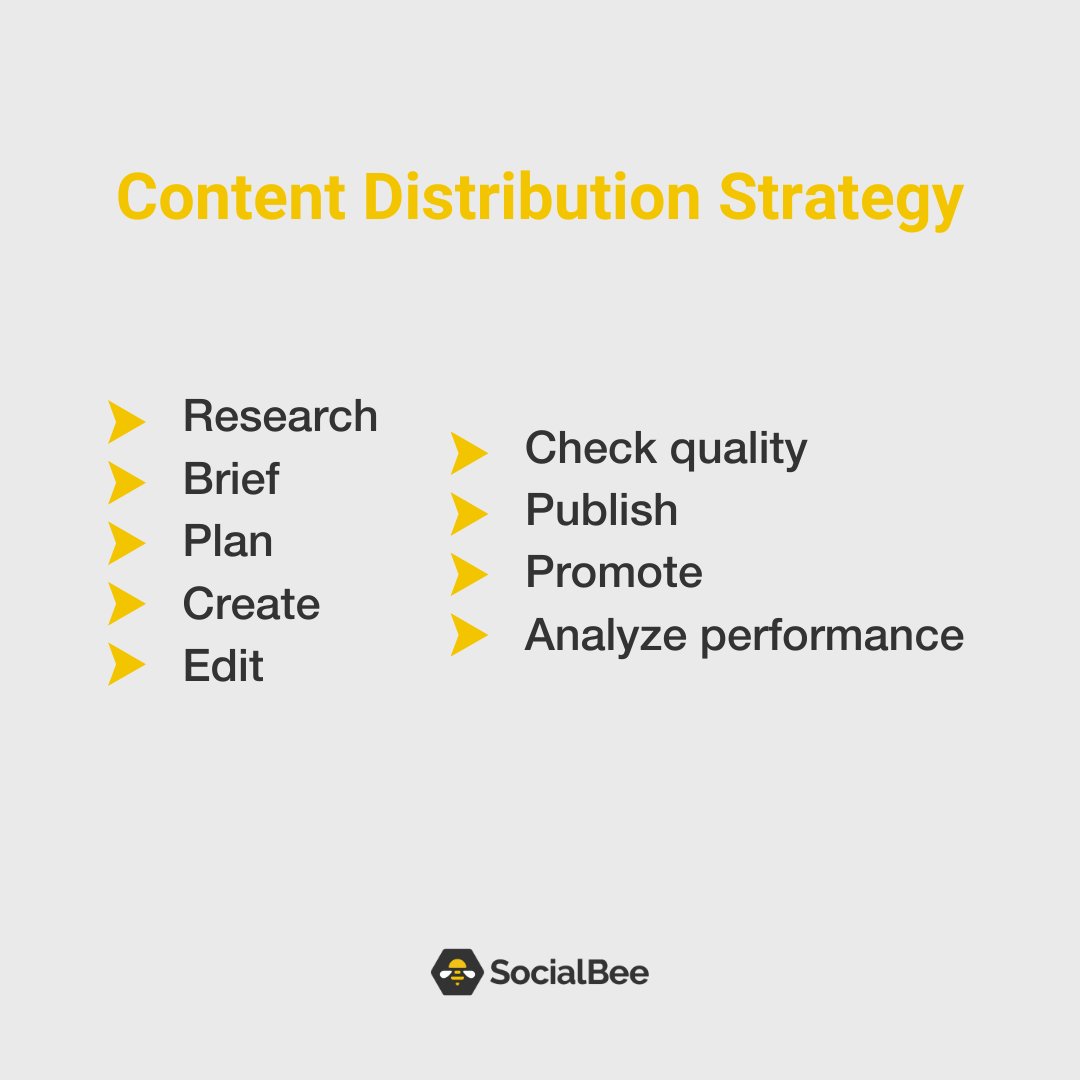 Content Distribution Strategy

Research
Brief
Plan
Create
Edit

Check quality
Publish
Promote
Analyze performance

SocialBee